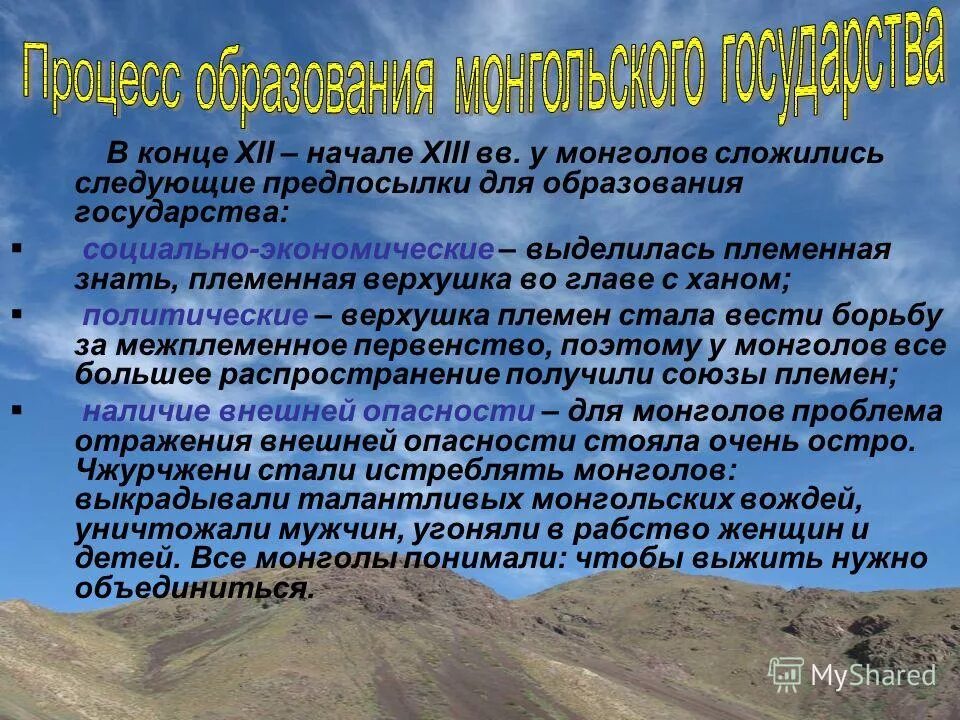 Процесс образования монгольского государства

В конце XII – начале XIII вв. у монголов сложились следующие предпосылки для образования государства:

▪ социально-экономические – выделилась племенная знать, племенная верхушка во главе с ханом;

▪ политические – верхушка племен стала вести борьбу за межплеменное первенство, поэтому у монголов все большее распространение получили союзы племен;

▪ наличие внешней опасности – для монголов проблема отражения внешней опасности стояла очень остро. Чжурчжени стали истреблять монголов: выкрадывали талантливых монгольских вождей, уничтожали мужчин, угоняли в рабство женщин и детей. Все монголы понимали: чтобы выжить нужно объединиться.

MyShared